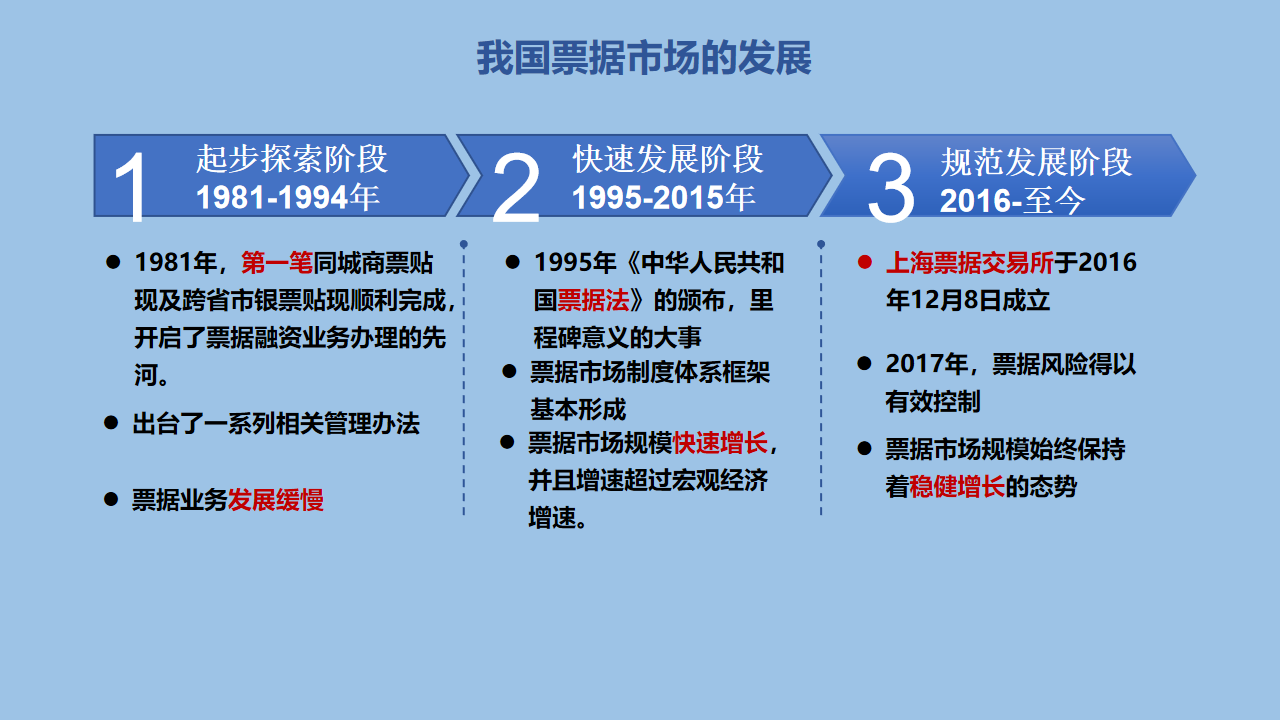 我国票据市场的发展

1 起步探索阶段
1981-1994年

2 快速发展阶段
1995-2015年

3 规范发展阶段
2016-至今

● 1981年，第一笔同城商票贴现及跨省市银票贴现顺利完成，开启了票据融资业务办理的先河。

● 出台了一系列相关管理办法

● 票据业务发展缓慢

● 1995年《中华人民共和国票据法》的颁布，里程碑意义的大事

● 票据市场制度体系框架基本形成

● 票据市场规模快速增长，并且增速超过宏观经济增速。

● 上海票据交易所于2016年12月8日成立

● 2017年，票据风险得以有效控制

● 票据市场规模始终保持着稳健增长的态势